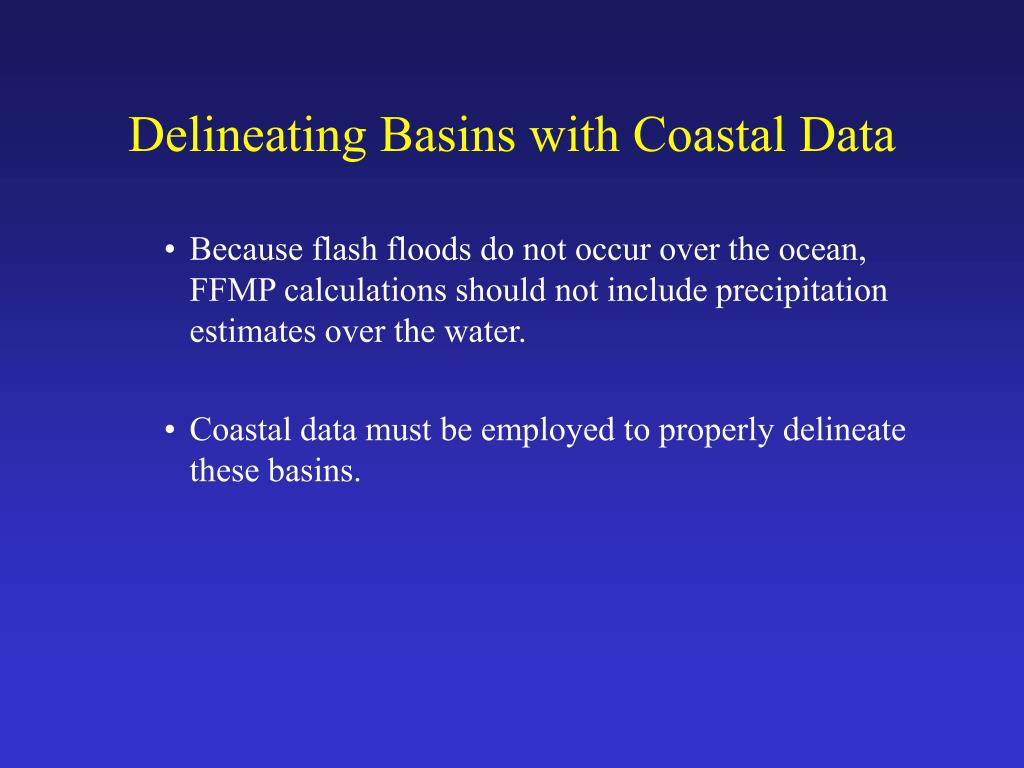 Delineating Basins with Coastal Data

• Because flash floods do not occur over the ocean, FFMP calculations should not include precipitation estimates over the water.

• Coastal data must be employed to properly delineate these basins.